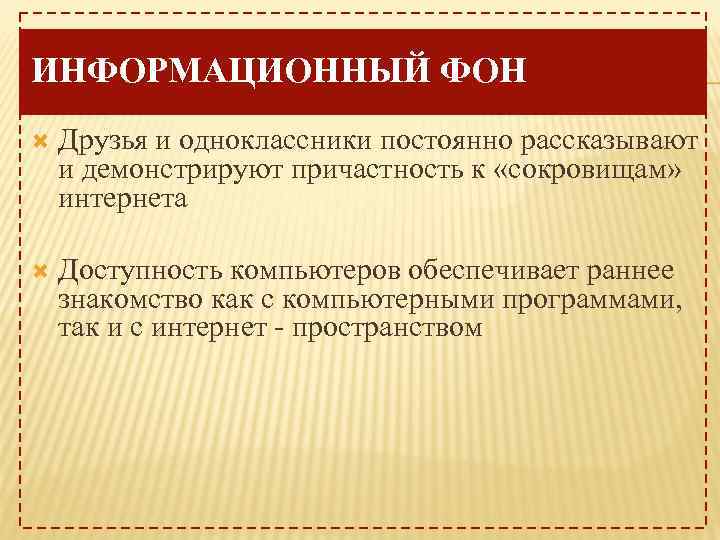 ИНФОРМАЦИОННЫЙ ФОН

Друзья и одноклассники постоянно рассказывают и демонстрируют причастность к «сокровищам» интернета

Доступность компьютеров обеспечивает раннее знакомство как с компьютерными программами, так и с интернет - пространством